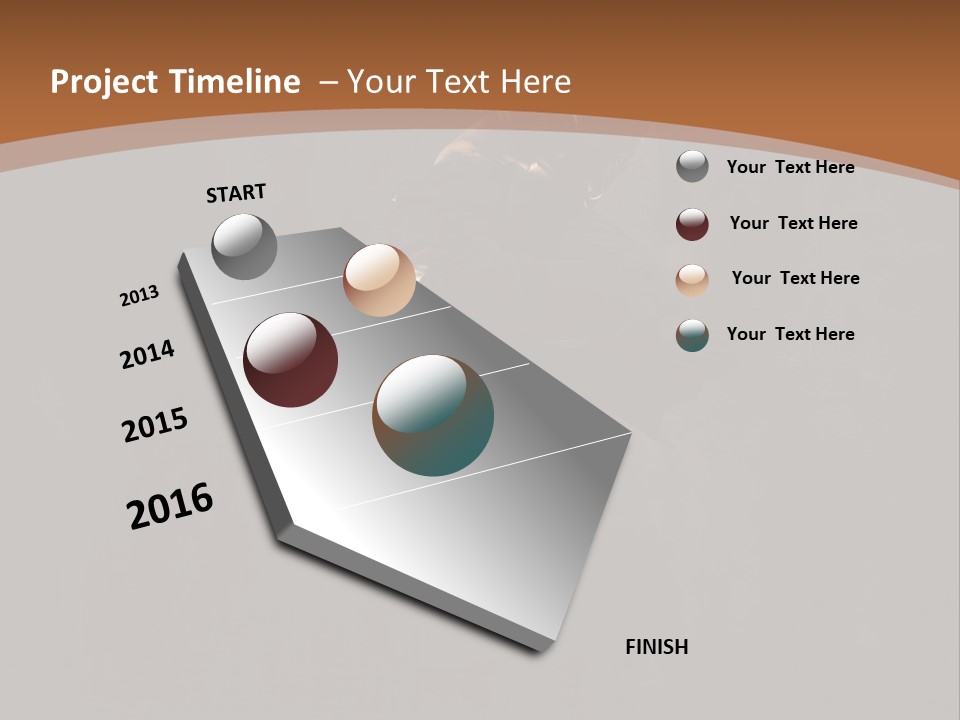 Project Timeline – Your Text Here

START

2013

2014

2015

2016

FINISH

Your Text Here

Your Text Here

Your Text Here

Your Text Here